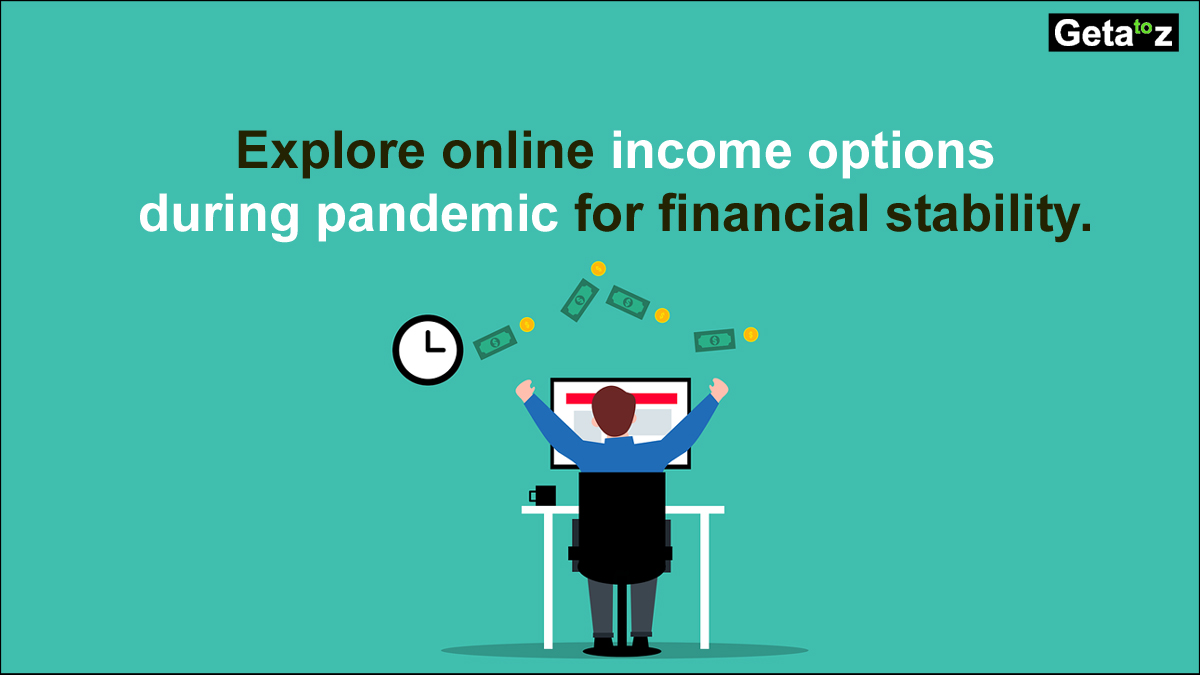 Getatoz

Explore online income options during pandemic for financial stability.